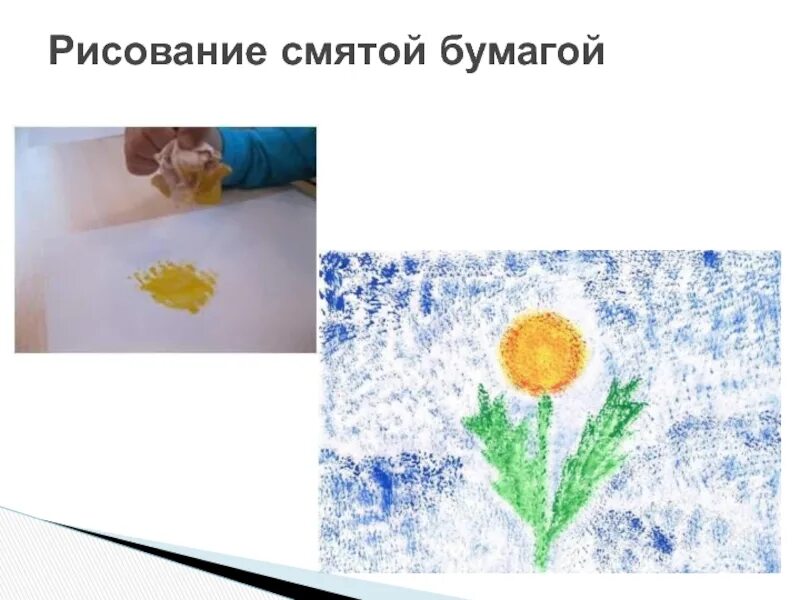 Рисование смятой бумагой